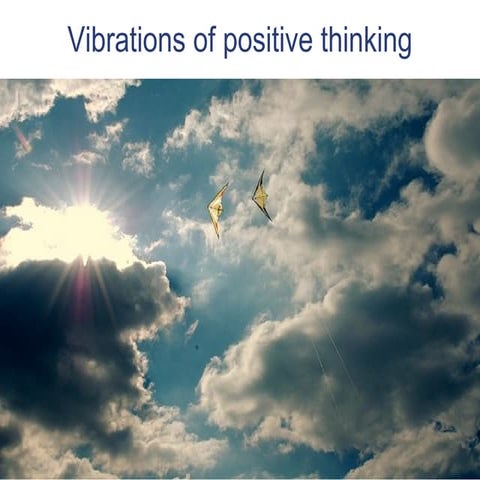 Vibrations of positive thinking